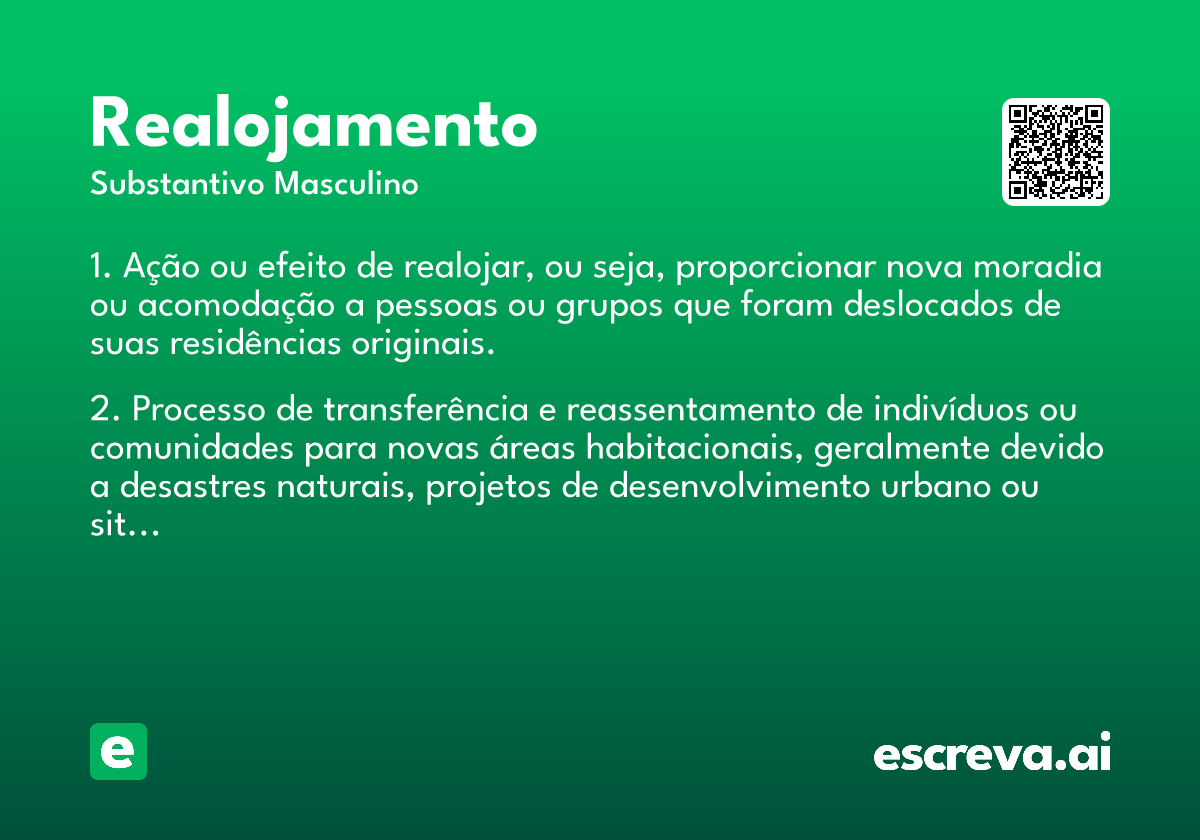 Realojamento
Substantivo Masculino

1. Ação ou efeito de realojar, ou seja, proporcionar nova moradia ou acomodação a pessoas ou grupos que foram deslocados de suas residências originais.

2. Processo de transferência e reassentamento de indivíduos ou comunidades para novas áreas habitacionais, geralmente devido a desastres naturais, projetos de desenvolvimento urbano ou sit...

e

escreva.ai